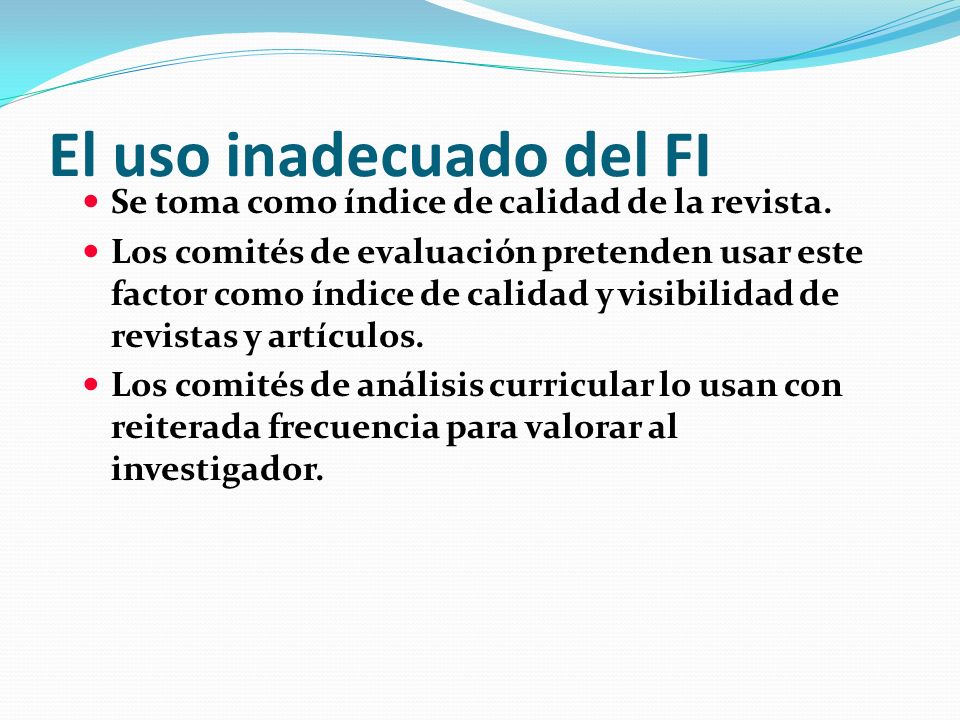 El uso inadecuado del FI

- Se toma como índice de calidad de la revista.
- Los comités de evaluación pretenden usar este factor como índice de calidad y visibilidad de revistas y artículos.
- Los comités de análisis curricular lo usan con reiterada frecuencia para valorar al investigador.